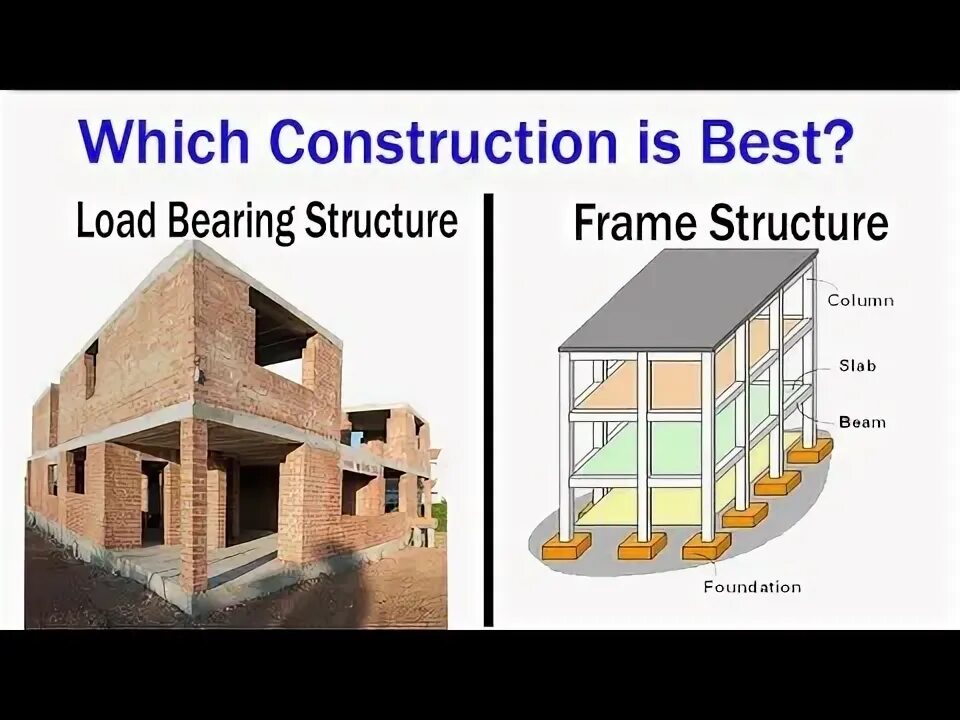 Which Construction is Best?

Load Bearing Structure

Frame Structure

Column

Slab

Beam

Foundation